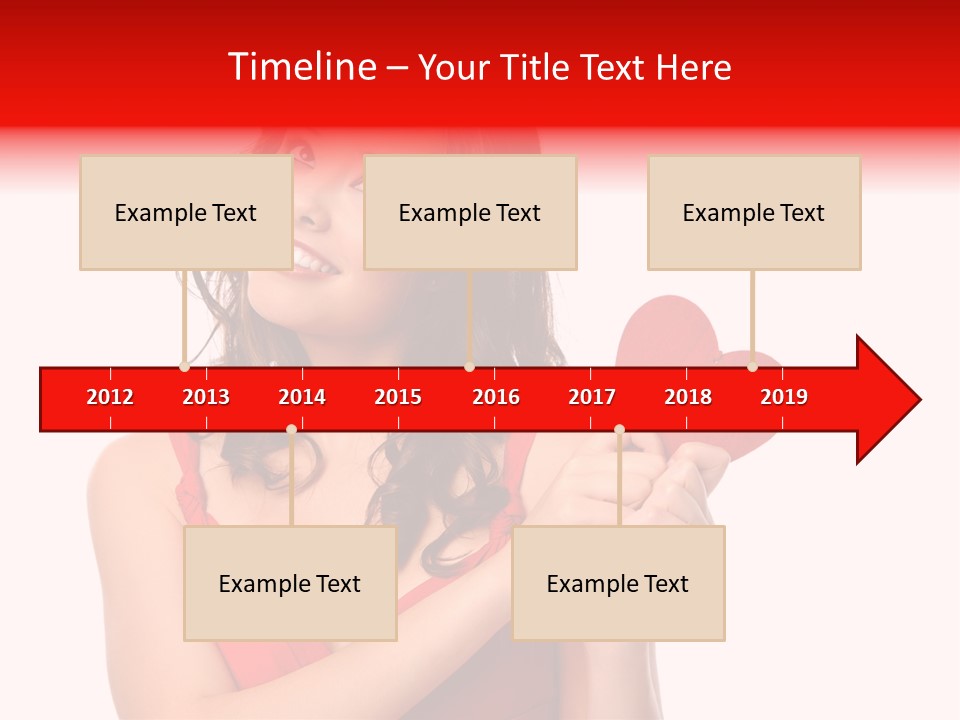 Timeline – Your Title Text Here

Example Text

Example Text

Example Text

2012 2013 2014 2015 2016 2017 2018 2019

Example Text

Example Text